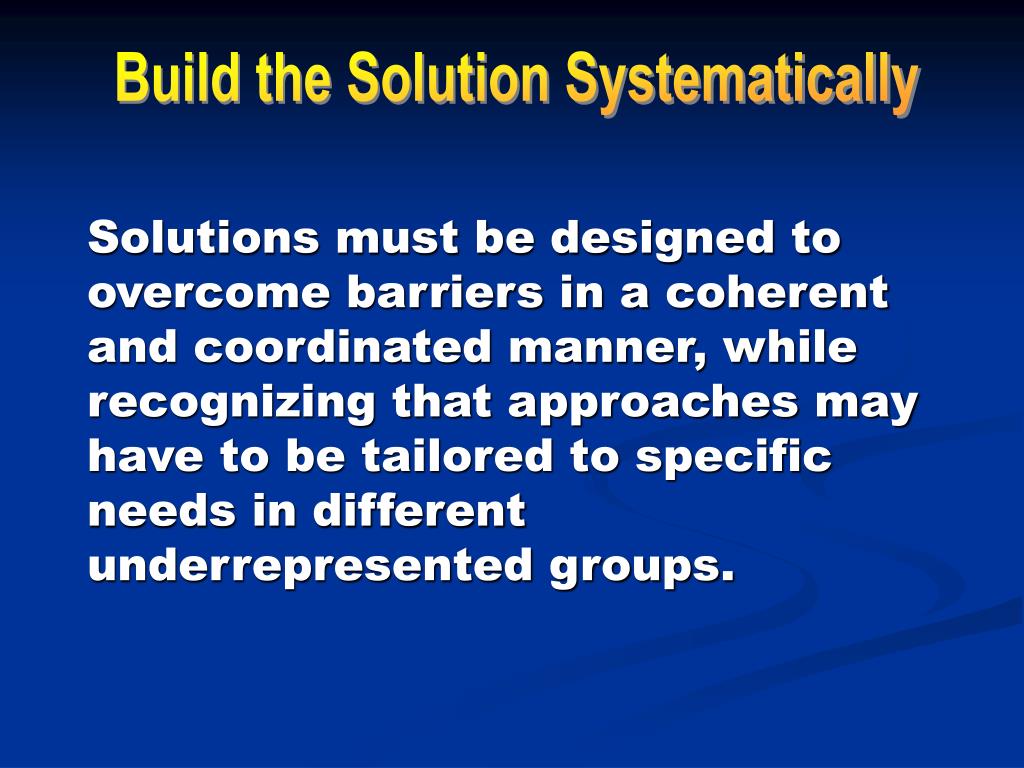 Build the Solution Systematically

Solutions must be designed to overcome barriers in a coherent and coordinated manner, while recognizing that approaches may have to be tailored to specific needs in different underrepresented groups.